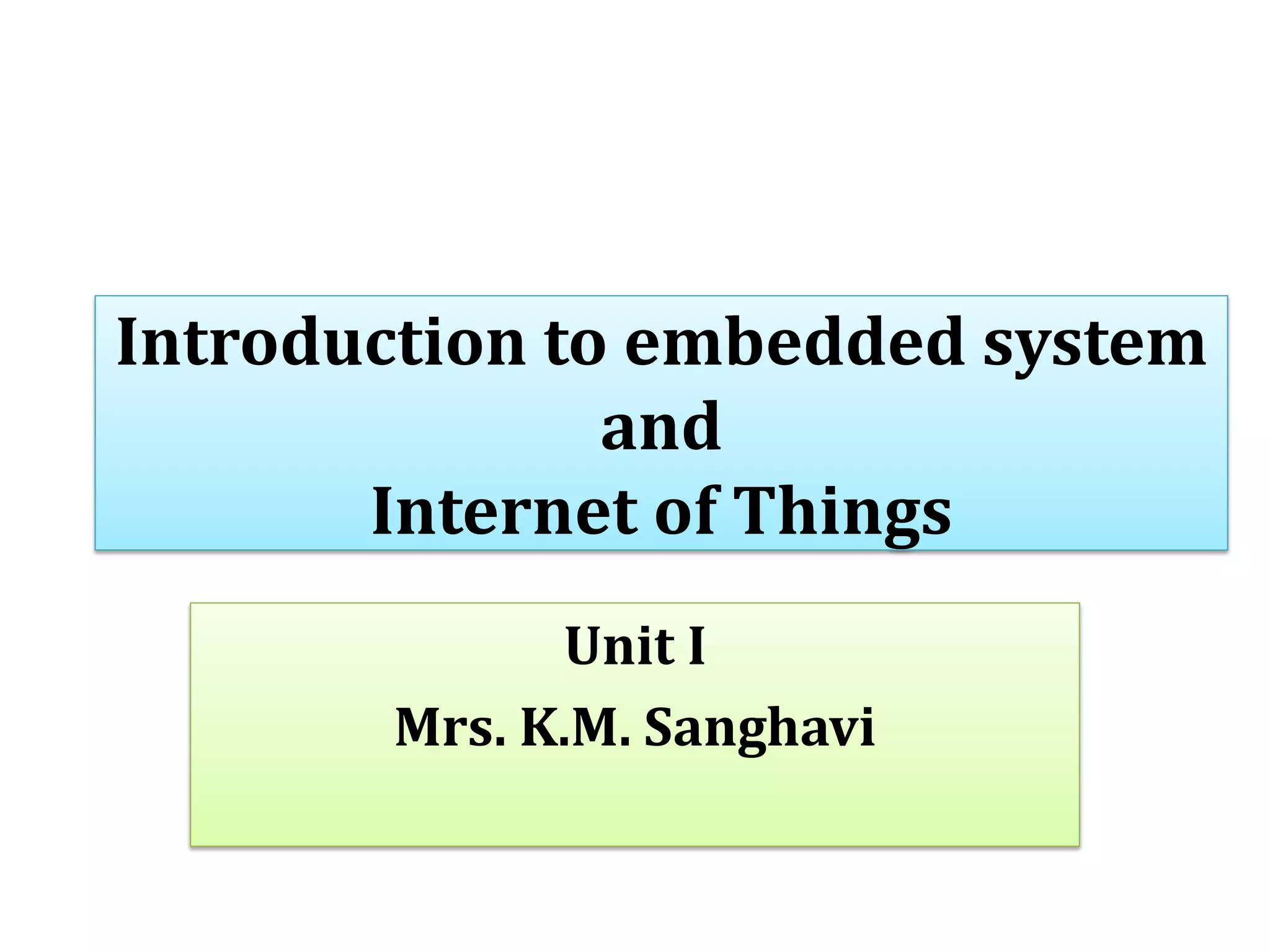 Introduction to embedded system
and
Internet of Things

Unit I
Mrs. K.M. Sanghavi